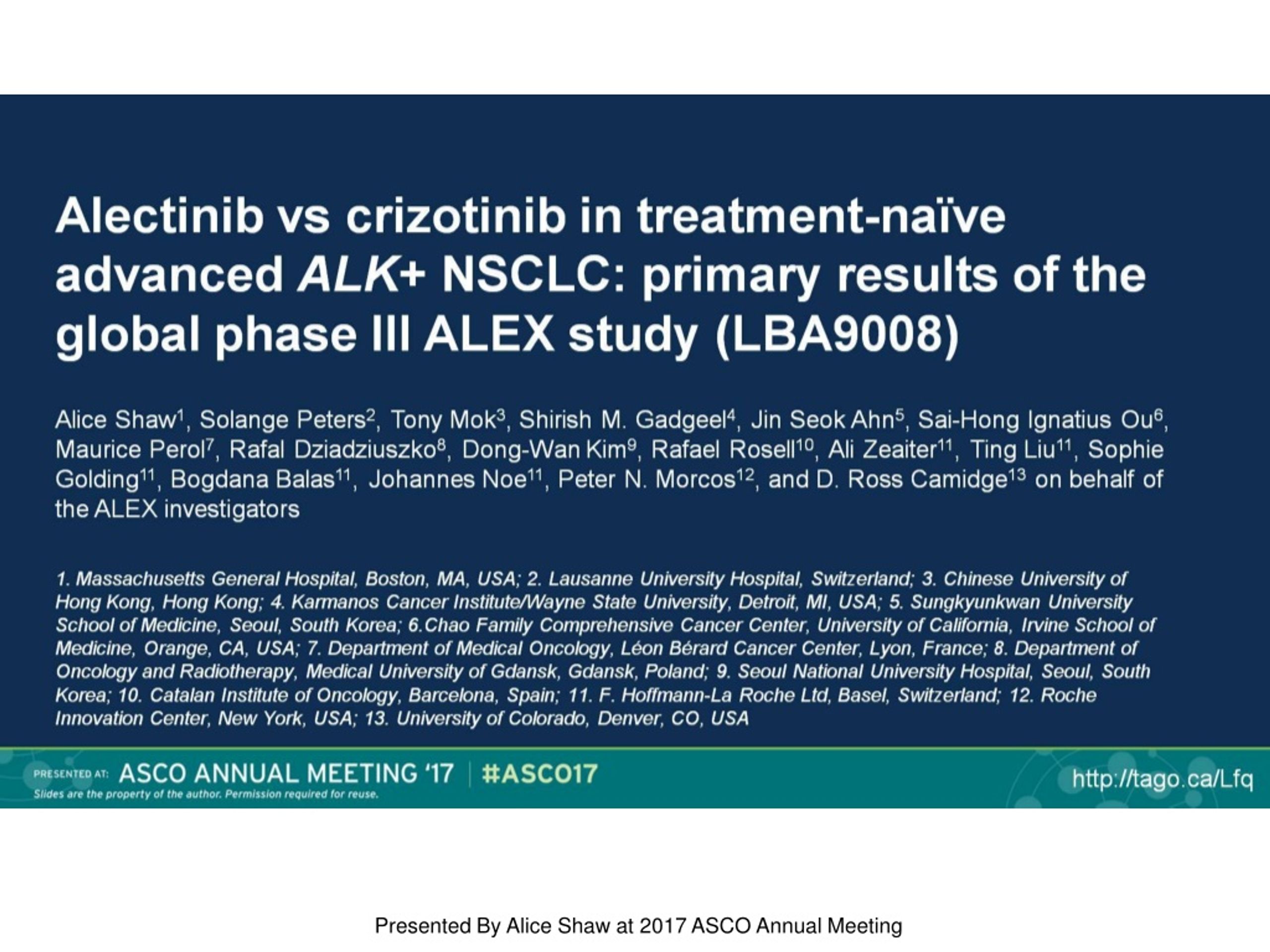 Alectinib vs crizotinib in treatment-naïve advanced ALK+ NSCLC: primary results of the global phase III ALEX study (LBA9008)

Alice Shaw$^1$, Solange Peters$^2$, Tony Mok$^3$, Shirish M. Gadgeel$^4$, Jin Seok Ahn$^5$, Sai-Hong Ignatius Ou$^6$, Maurice Perol$^7$, Rafal Dziadziuszko$^8$, Dong-Wan Kim$^9$, Rafael Rosell$^{10}$, Ali Zeaiter$^{11}$, Ting Liu$^{11}$, Sophie Golding$^{11}$, Bogdana Balas$^{11}$, Johannes Noe$^{11}$, Peter N. Morcos$^{12}$, and D. Ross Camidge$^{13}$ on behalf of the ALEX investigators

1. Massachusetts General Hospital, Boston, MA, USA; 2. Lausanne University Hospital, Switzerland; 3. Chinese University of Hong Kong, Hong Kong; 4. Karmanos Cancer Institute/Wayne State University, Detroit, MI, USA; 5. Sungkyunkwan University School of Medicine, Seoul, South Korea; 6.Chao Family Comprehensive Cancer Center, University of California, Irvine School of Medicine, Orange, CA, USA; 7. Department of Medical Oncology, Léon Bérard Cancer Center, Lyon, France; 8. Department of Oncology and Radiotherapy, Medical University of Gdansk, Gdansk, Poland; 9. Seoul National University Hospital, Seoul, South Korea; 10. Catalan Institute of Oncology, Barcelona, Spain; 11. F. Hoffmann-La Roche Ltd, Basel, Switzerland; 12. Roche Innovation Center, New York, USA; 13. University of Colorado, Denver, CO, USA

PRESENTED AT: ASCO ANNUAL MEETING '17 | #ASCO17
Slides are the property of the author. Permission required for reuse.

http://tago.ca/Lfq

Presented By Alice Shaw at 2017 ASCO Annual Meeting